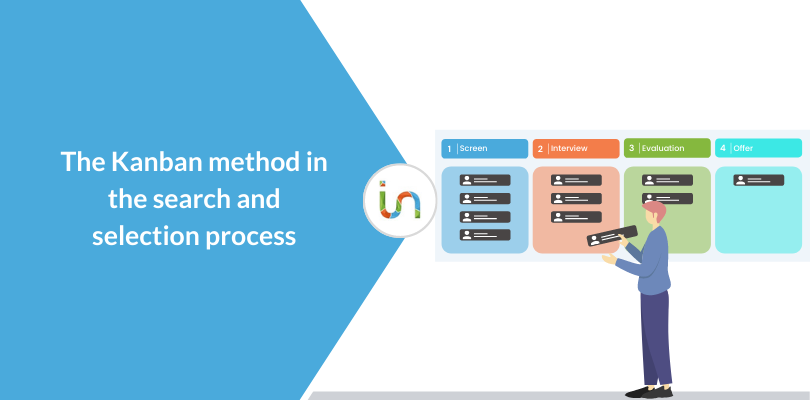 The Kanban method in the search and selection process

in

1 Screen

2 Interview

3 Evaluation

4 Offer